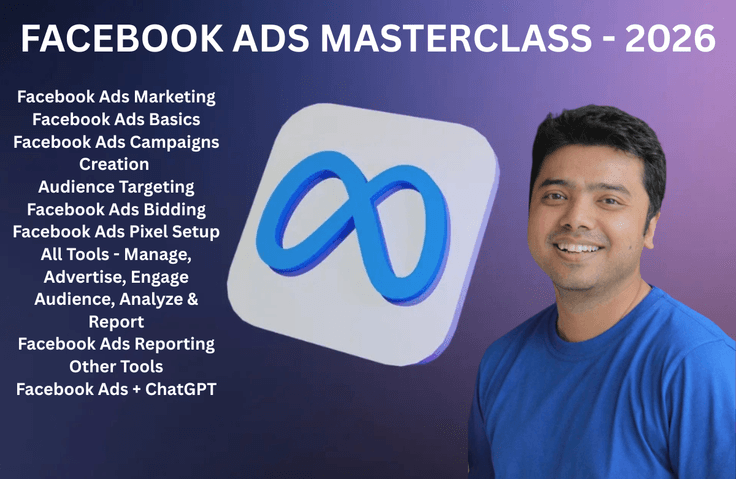 FACEBOOK ADS MASTERCLASS - 2026

Facebook Ads Marketing
Facebook Ads Basics
Facebook Ads Campaigns Creation
Audience Targeting
Facebook Ads Bidding
Facebook Ads Pixel Setup
All Tools - Manage, Advertise, Engage Audience, Analyze & Report
Facebook Ads Reporting
Other Tools
Facebook Ads + ChatGPT